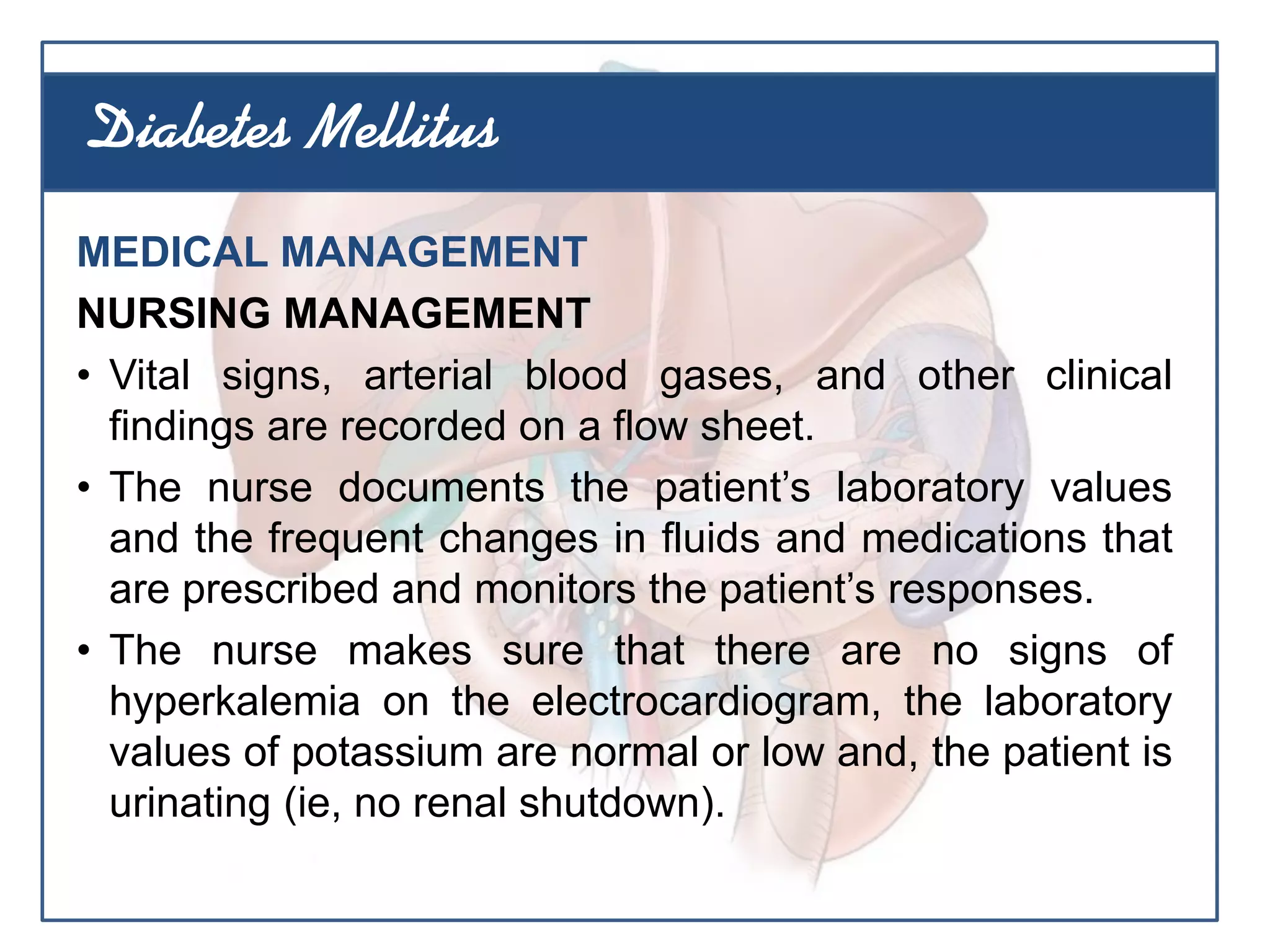 Diabetes Mellitus

MEDICAL MANAGEMENT

NURSING MANAGEMENT

• Vital signs, arterial blood gases, and other clinical findings are recorded on a flow sheet.

• The nurse documents the patient’s laboratory values and the frequent changes in fluids and medications that are prescribed and monitors the patient’s responses.

• The nurse makes sure that there are no signs of hyperkalemia on the electrocardiogram, the laboratory values of potassium are normal or low and, the patient is urinating (ie, no renal shutdown).